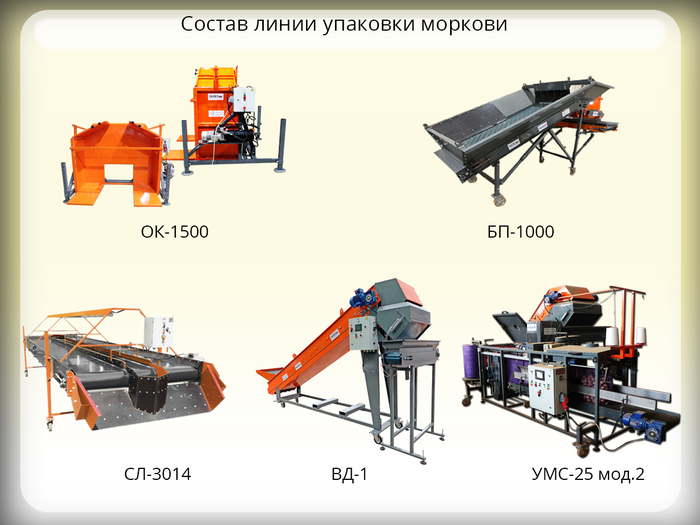 Состав линии упаковки моркови

ОК-1500

БП-1000

СЛ-3014

ВД-1

УМС-25 мод.2